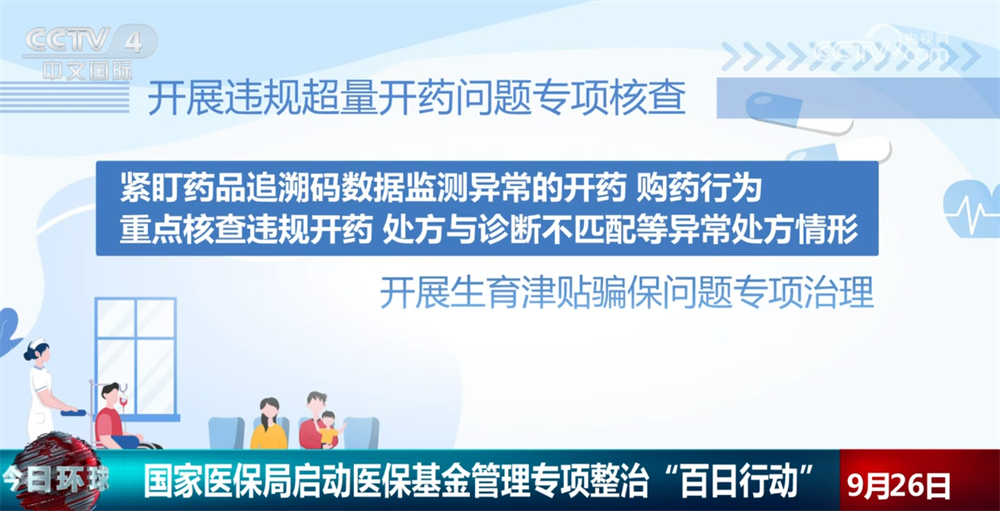 CCTV 4
中文国际

央视网

开展违规超量开药问题专项核查

紧盯药品追溯码数据监测异常的开药 购药行为
重点核查违规开药 处方与诊断不匹配等异常处方情形

开展生育津贴骗保问题专项治理

今日环球

国家医保局启动医保基金管理专项整治“百日行动”

9月26日